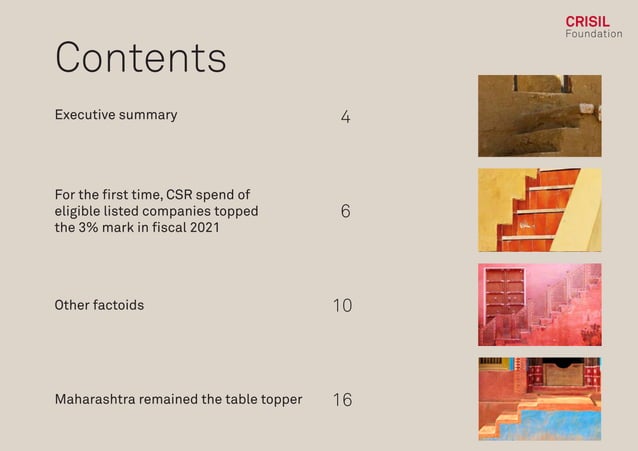 CRISIL
Foundation

Contents

Executive summary 4

For the first time, CSR spend of eligible listed companies topped the 3% mark in fiscal 2021 6

Other factoids 10

Maharashtra remained the table topper 16